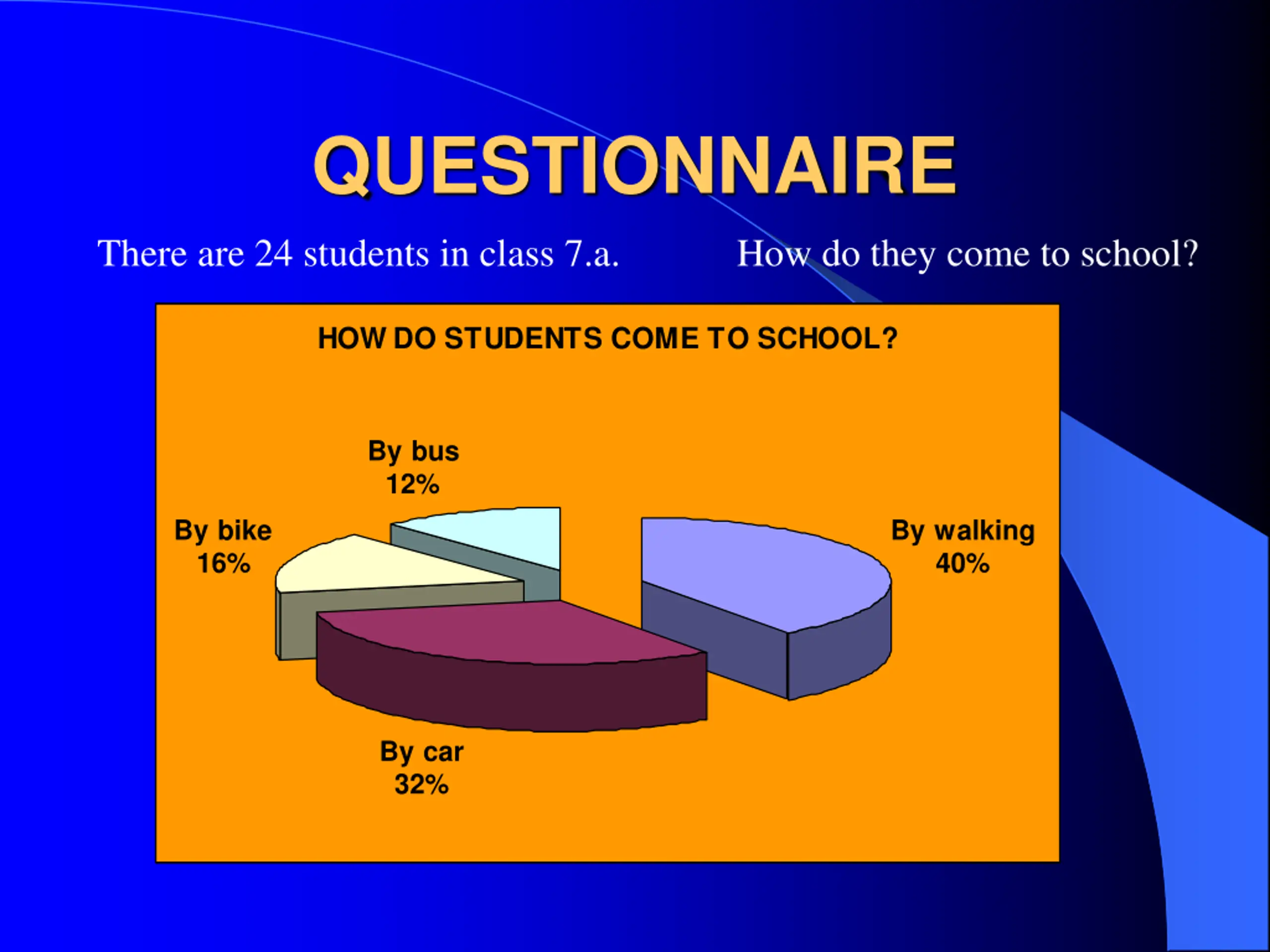 QUESTIONNAIRE

There are 24 students in class 7.a. How do they come to school?

HOW DO STUDENTS COME TO SCHOOL?

By bus
12%

By bike
16%

By walking
40%

By car
32%